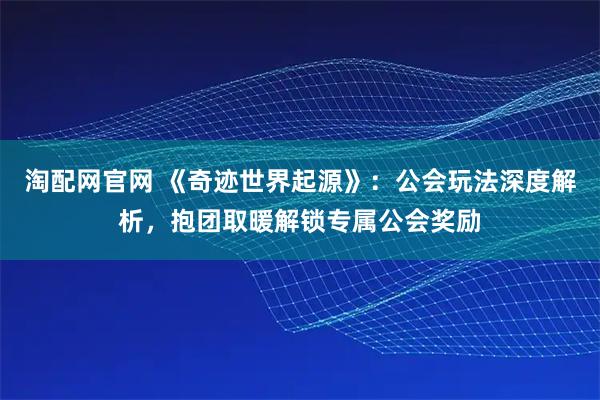 淘配网官网 《奇迹世界起源》：公会玩法深度解析，抱团取暖解锁专属公会奖励